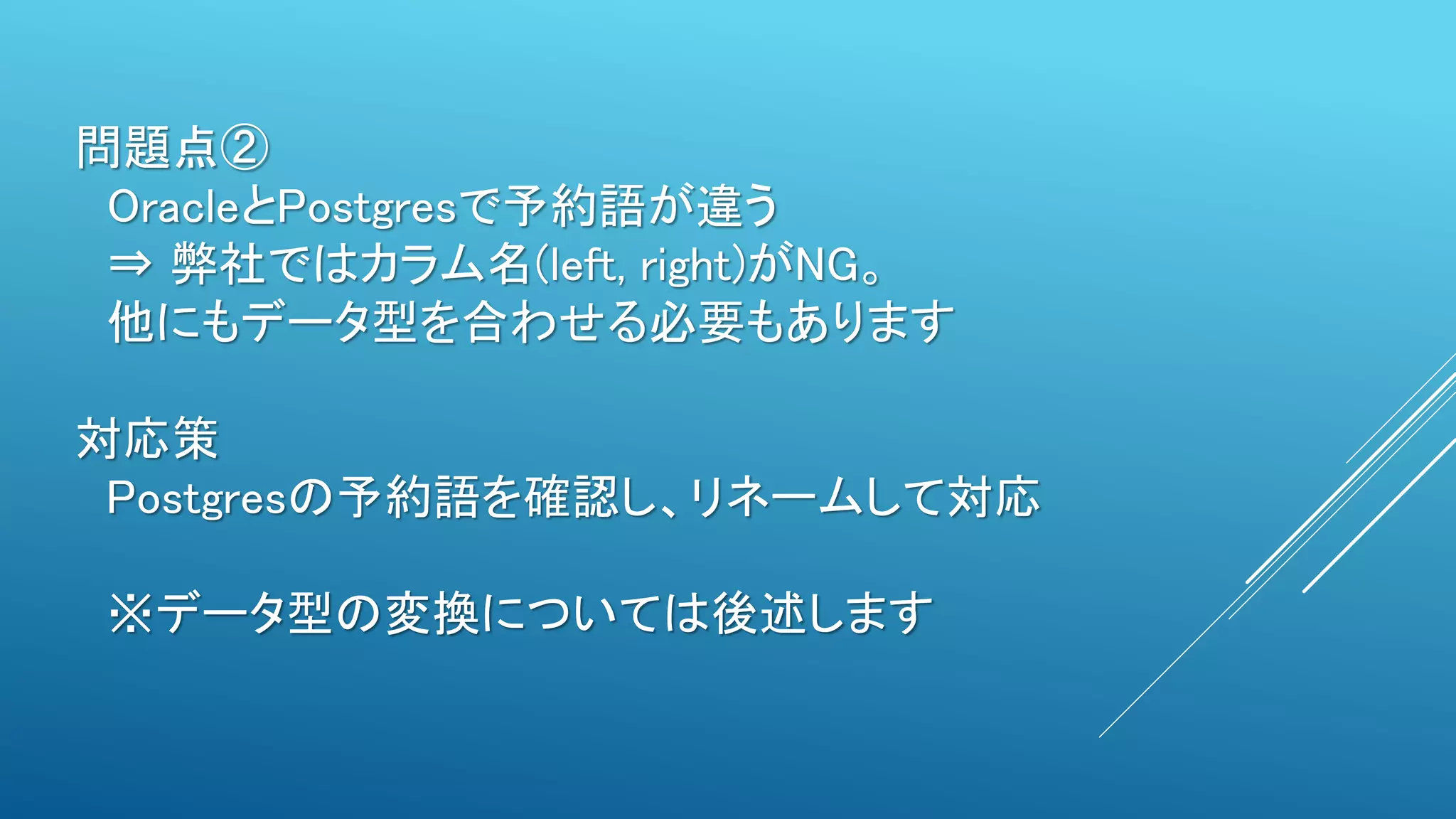 問題点②
OracleとPostgresで予約語が違う
⇒ 弊社ではカラム名(left, right)がNG。
他にもデータ型を合わせる必要もあります

対応策
Postgresの予約語を確認し、リネームして対応

※データ型の変換については後述します